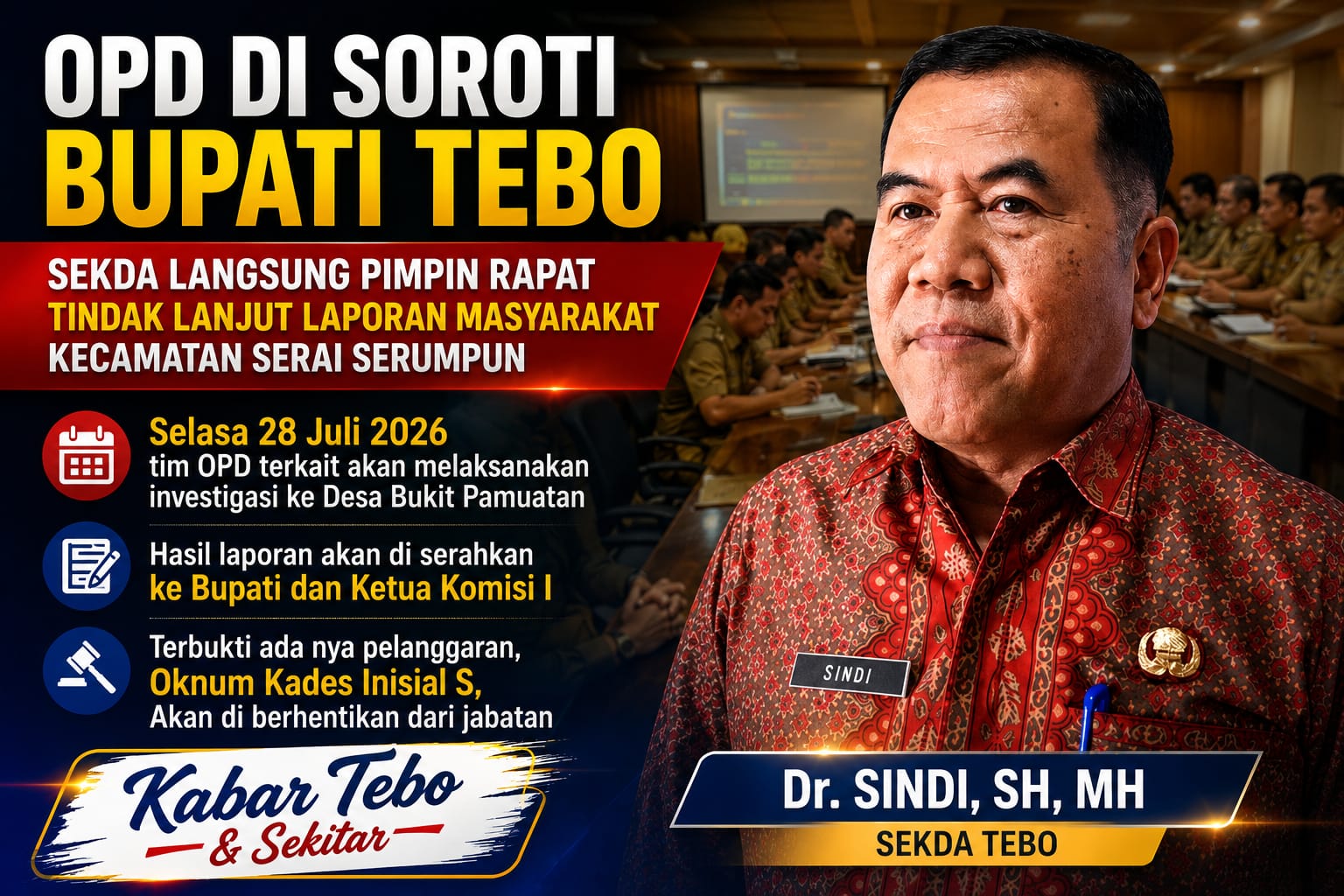 OPD DI SOROTI
BUPATI TEBO

SEKDA LANGSUNG PIMPIN RAPAT
TINDAK LANJUT LAPORAN MASYARAKAT
KECAMATAN SERAI SERUMPUN

Selasa 28 Juli 2026
tim OPD terkait akan melaksanakan investigasi ke Desa Bukit Pamuatan

Hasil laporan akan di serahkan ke Bupati dan Ketua Komisi I

Terbukti ada nya pelanggaran, Oknum Kades Inisial S, Akan di berhentikan dari jabatan

Kabar Tebo
& Sekitar

SINDI

Dr. SINDI, SH, MH
SEKDA TEBO